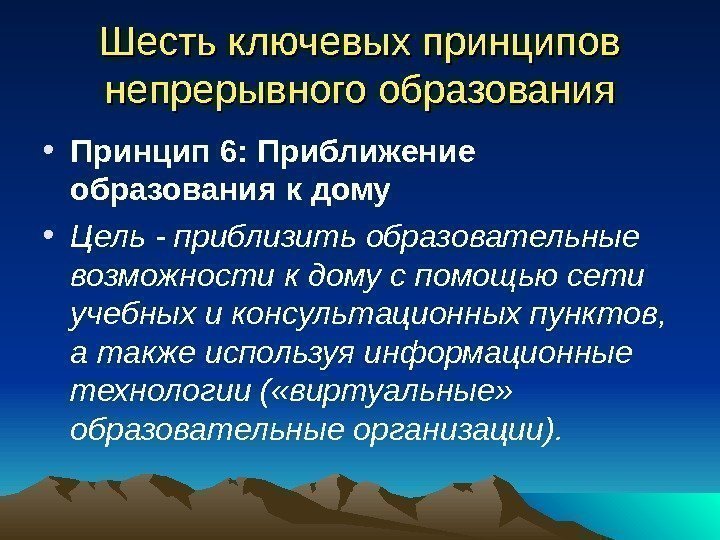 Шесть ключевых принципов непрерывного образования

• Принцип 6: Приближение образования к дому

• Цель - приблизить образовательные возможности к дому с помощью сети учебных и консультационных пунктов, а также используя информационные технологии («виртуальные» образовательные организации).